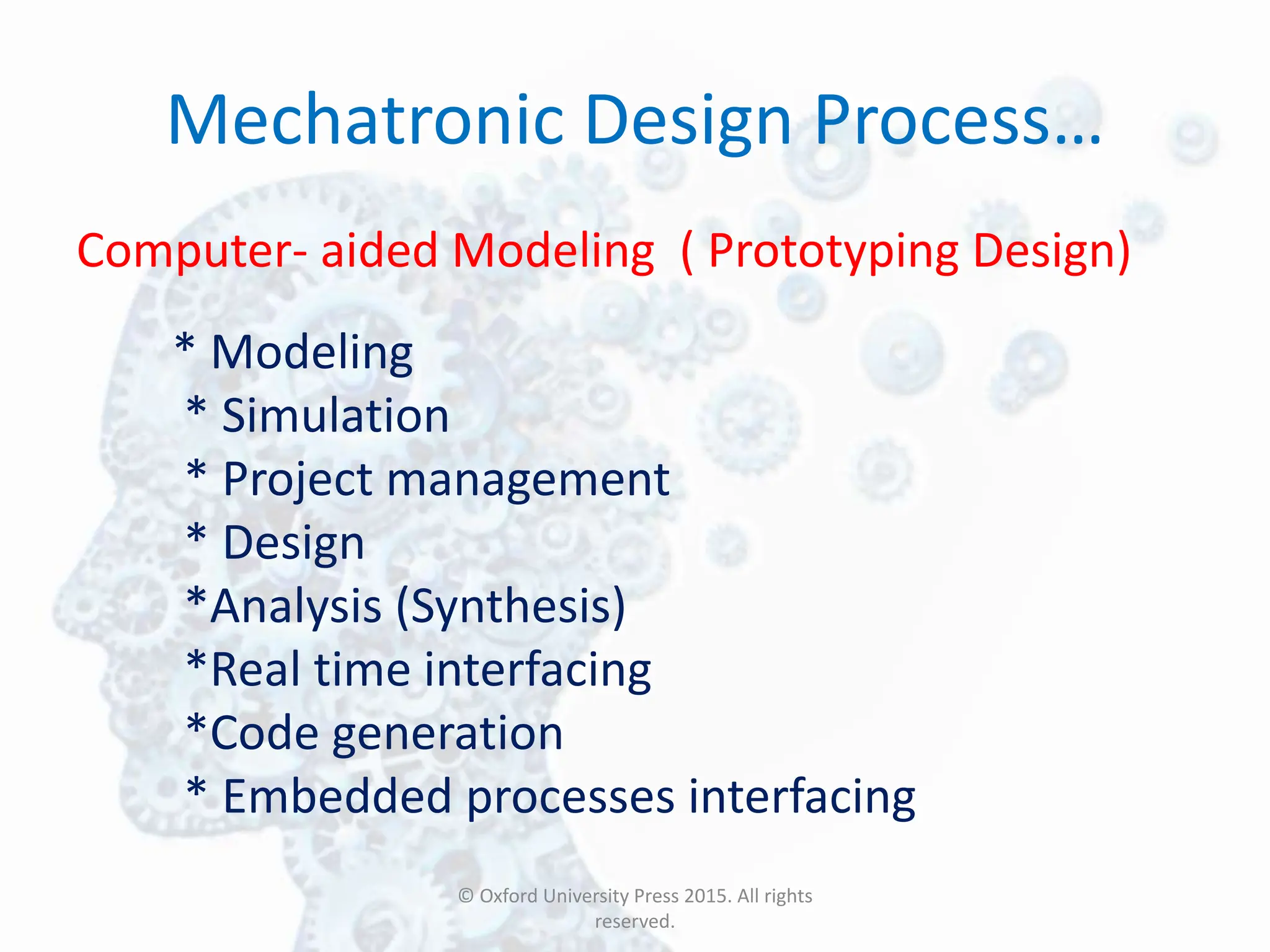 Mechatronic Design Process…

Computer- aided Modeling ( Prototyping Design)

* Modeling
* Simulation
* Project management
* Design
*Analysis (Synthesis)
*Real time interfacing
*Code generation
* Embedded processes interfacing

© Oxford University Press 2015. All rights reserved.